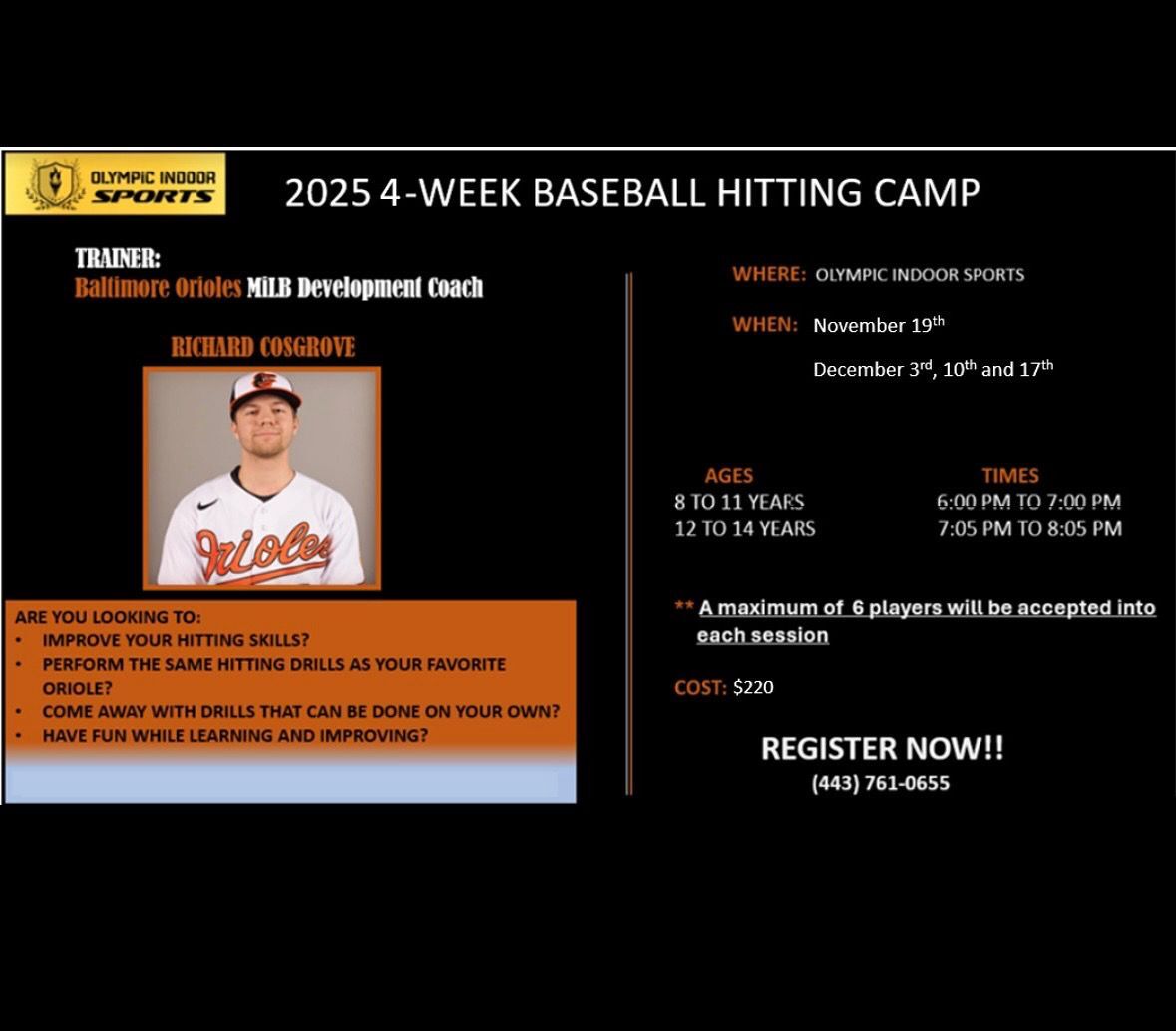 OLYMPIC INDOOR SPORTS

2025 4-WEEK BASEBALL HITTING CAMP

TRAINER:
Baltimore Orioles MiLB Development Coach

RICHARD COSGROVE

Orioles

ARE YOU LOOKING TO:
• IMPROVE YOUR HITTING SKILLS?
• PERFORM THE SAME HITTING DRILLS AS YOUR FAVORITE ORIOLE?
• COME AWAY WITH DRILLS THAT CAN BE DONE ON YOUR OWN?
• HAVE FUN WHILE LEARNING AND IMPROVING?

WHERE: OLYMPIC INDOOR SPORTS

WHEN: November 19$^{th}$

December 3$^{rd}$, 10$^{th}$ and 17$^{th}$

| AGES | TIMES |
|---|---|
| 8 TO 11 YEARS | 6:00 PM TO 7:00 PM |
| 12 TO 14 YEARS | 7:05 PM TO 8:05 PM |

** A maximum of 6 players will be accepted into each session

COST: $220

REGISTER NOW!!
(443) 761-0655